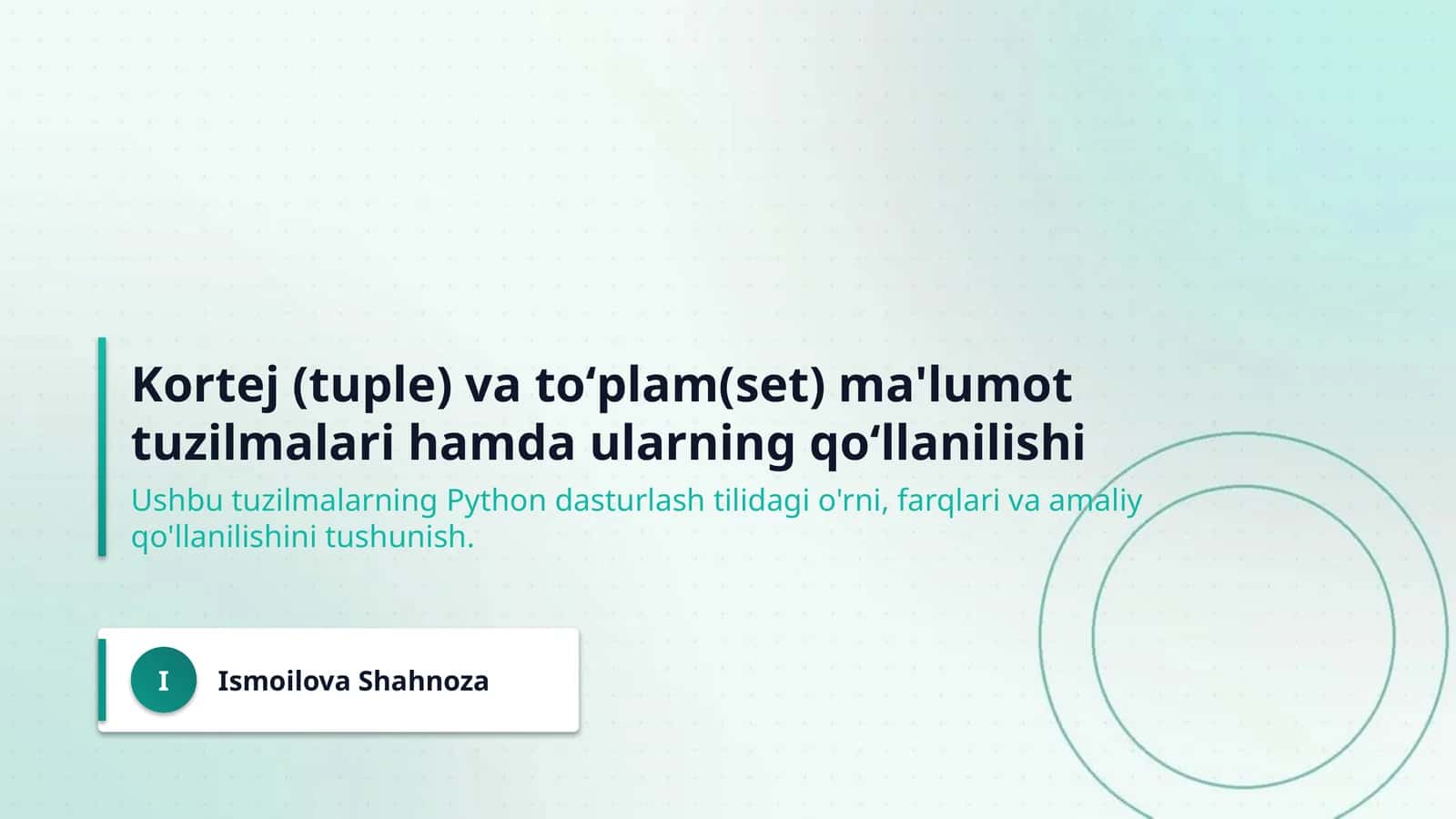 Kortej (tuple) va to'plam(set) ma'lumot tuzilmalari hamda ularning qo'llanilishi

Ushbu tuzilmalarning Python dasturlash tilidagi o'rni, farqlari va amaliy qo'llanilishini tushunish.

I

Ismoilova Shahnoza